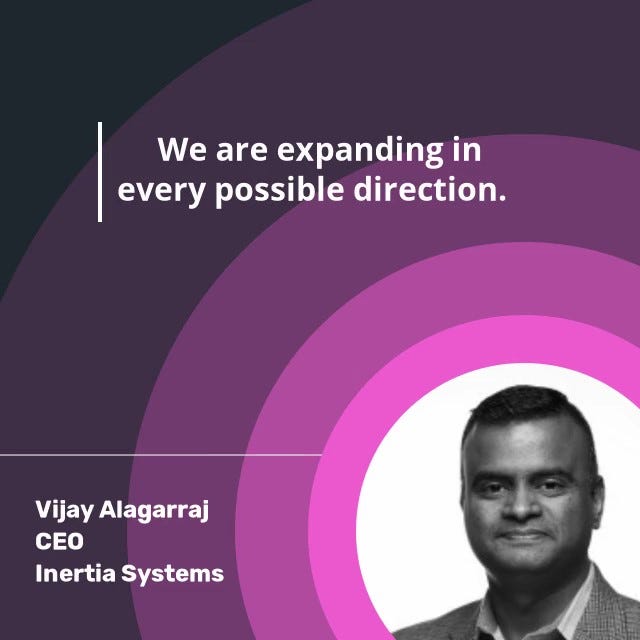 We are expanding in every possible direction.

Vijay Alagarraj
CEO
Inertia Systems